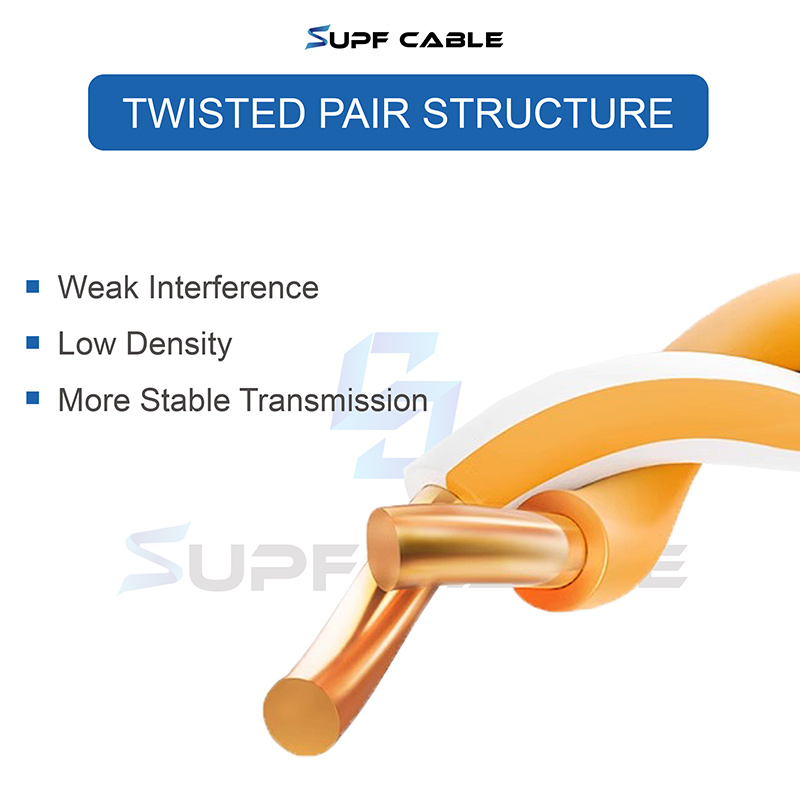 SUPF CABLE

TWISTED PAIR STRUCTURE

Weak Interference

Low Density

More Stable Transmission

SUPF CABLE